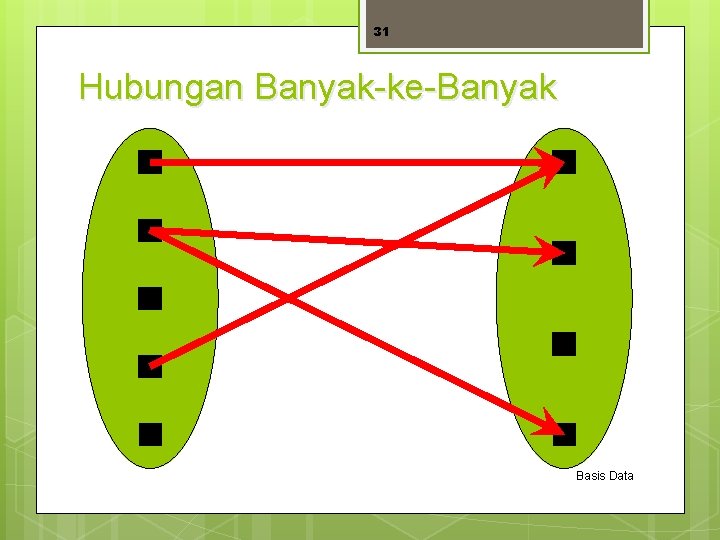 31

Hubungan Banyak-ke-Banyak

Basis Data